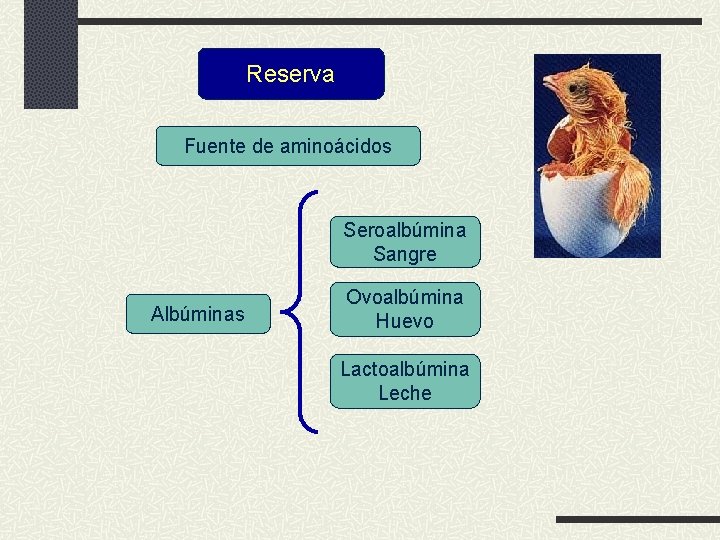 Reserva

Fuente de aminoácidos

Albúminas

Seroalbúmina
Sangre

Ovoalbúmina
Huevo

Lactoalbúmina
Leche